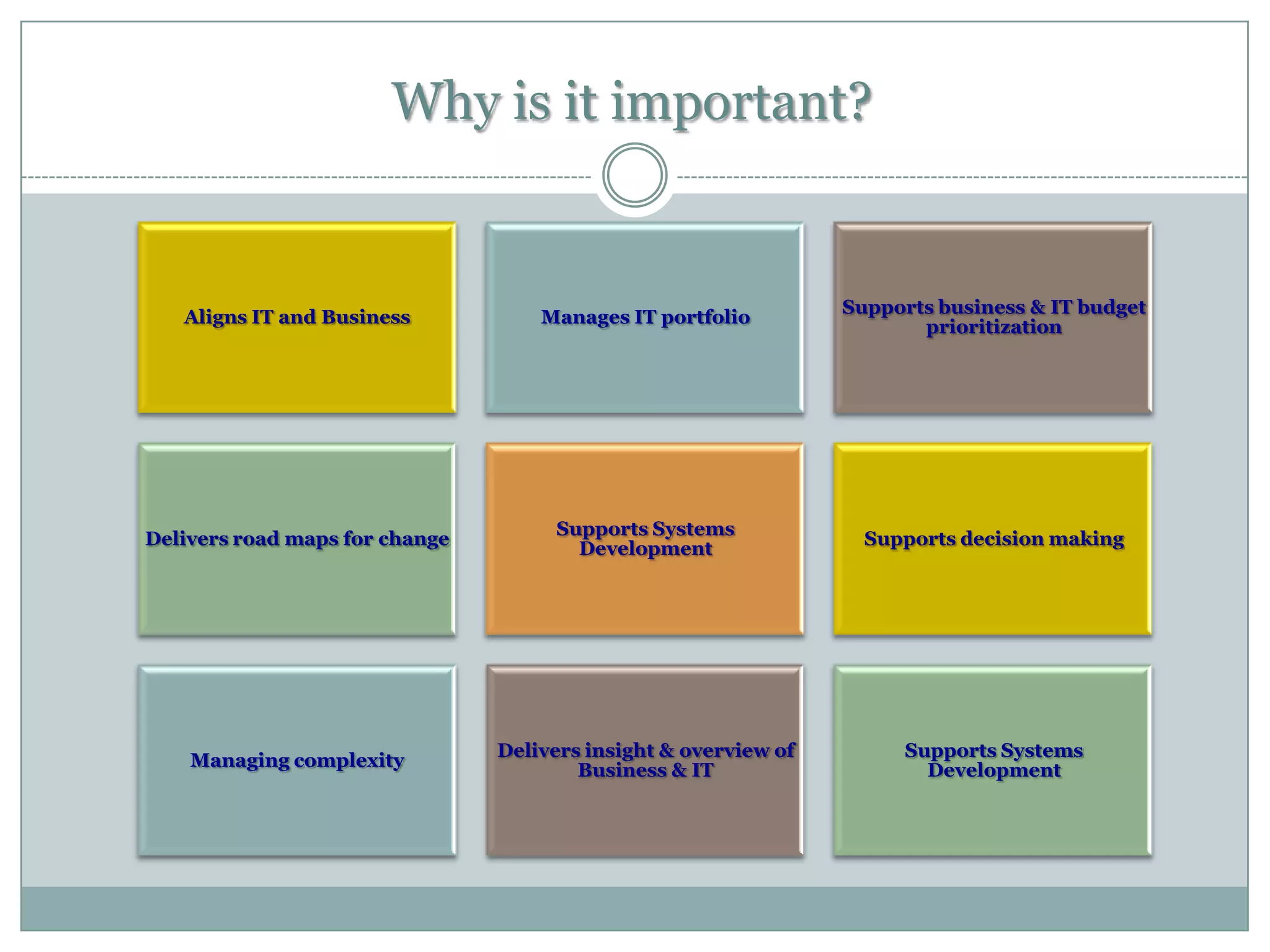 Why is it important?

Aligns IT and Business

Manages IT portfolio

Supports business & IT budget prioritization

Delivers road maps for change

Supports Systems Development

Supports decision making

Managing complexity

Delivers insight & overview of Business & IT

Supports Systems Development